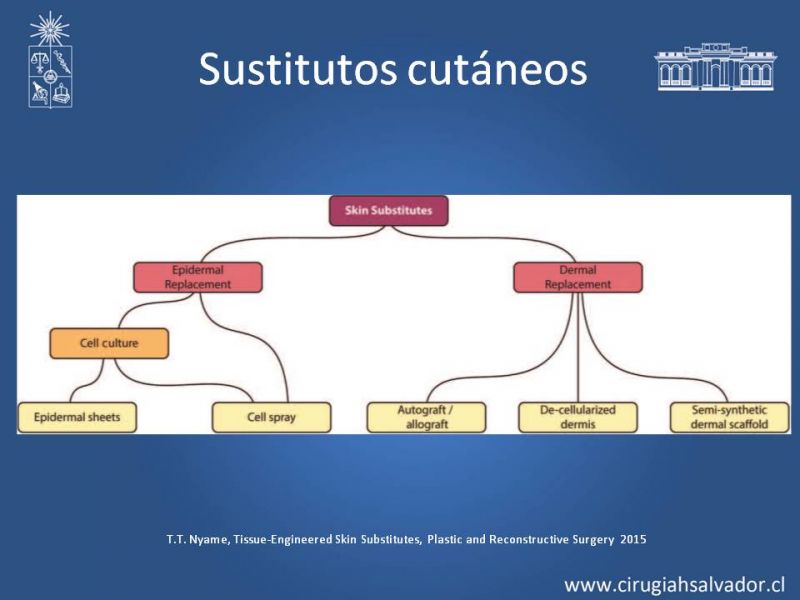 Sustitutos cutáneos

Skin Substitutes

Epidermal Replacement

Dermal Replacement

Cell culture

Epidermal sheets

Cell spray

Autograft / allograft

De-cellularized dermis

Semi-synthetic dermal scaffold

T.T. Nyame, Tissue-Engineered Skin Substitutes, Plastic and Reconstructive Surgery 2015

www.cirugiahsalvador.cl